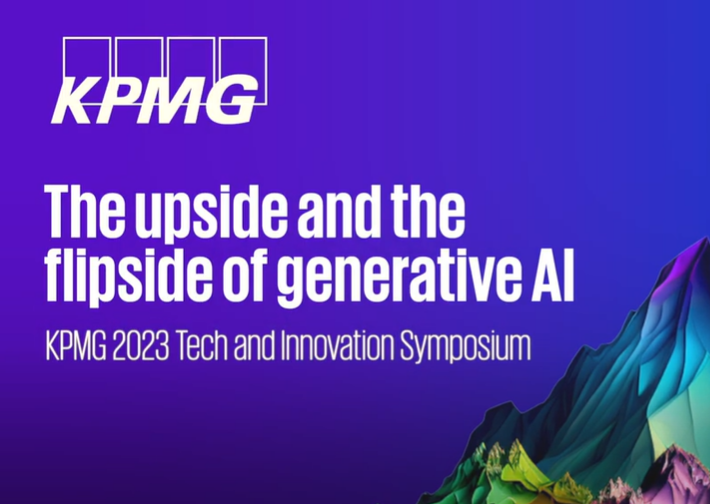 KPMG

The upside and the flipside of generative AI

KPMG 2023 Tech and Innovation Symposium